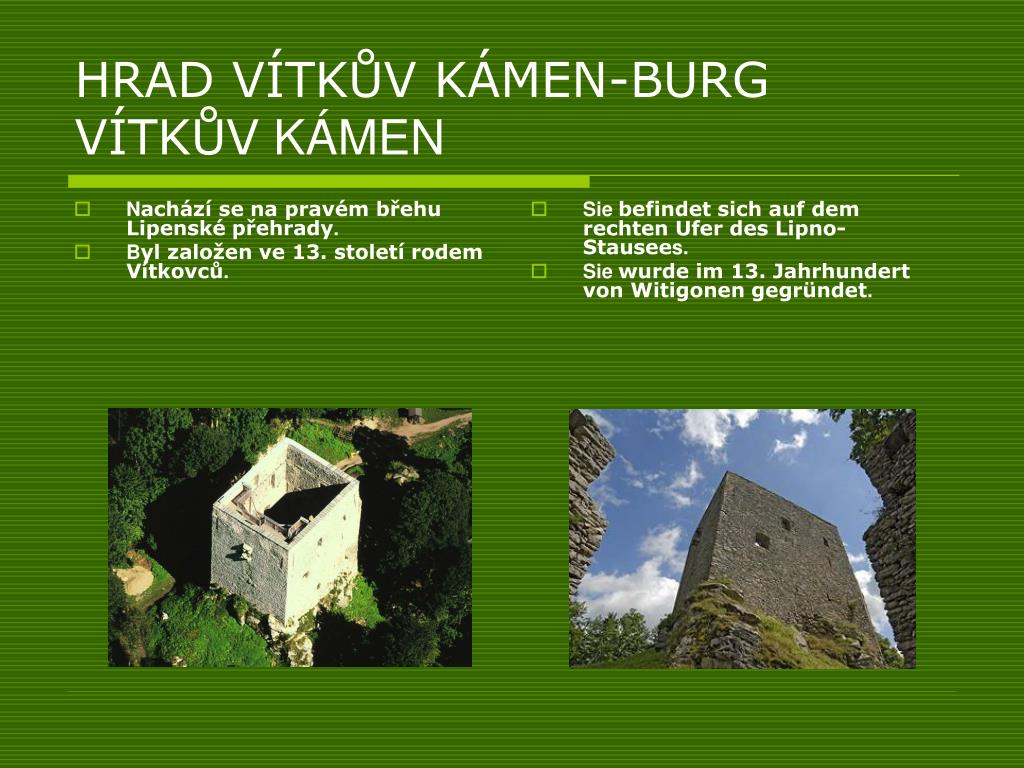 HRAD VÍTKŮV KÁMEN-BURG VÍTKŮV KÁMEN

Nachází se na pravém břehu Lipenské přehrady.

Byl založen ve 13. století rodem Vítkovců.

Sie befindet sich auf dem rechten Ufer des Lipno-Stausees.

Sie wurde im 13. Jahrhundert von Witigonen gegründet.